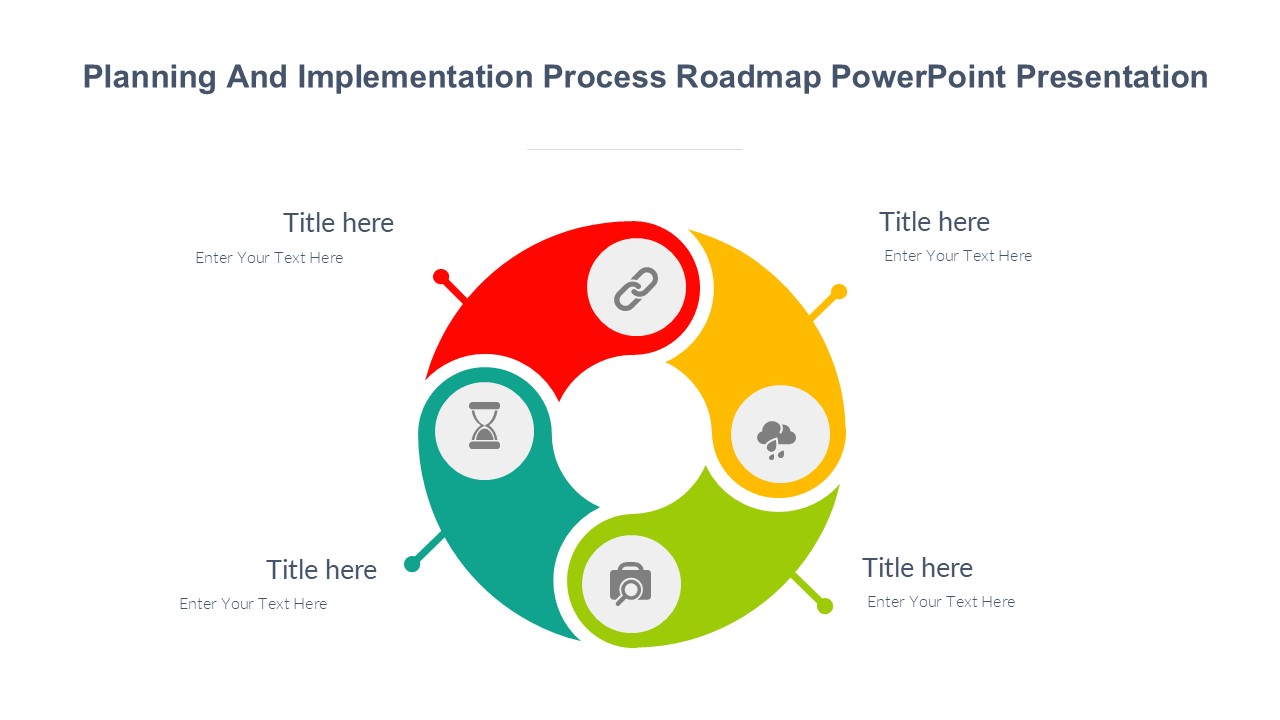 Planning And Implementation Process Roadmap PowerPoint Presentation

Title here
Enter Your Text Here

Title here
Enter Your Text Here

Title here
Enter Your Text Here

Title here
Enter Your Text Here